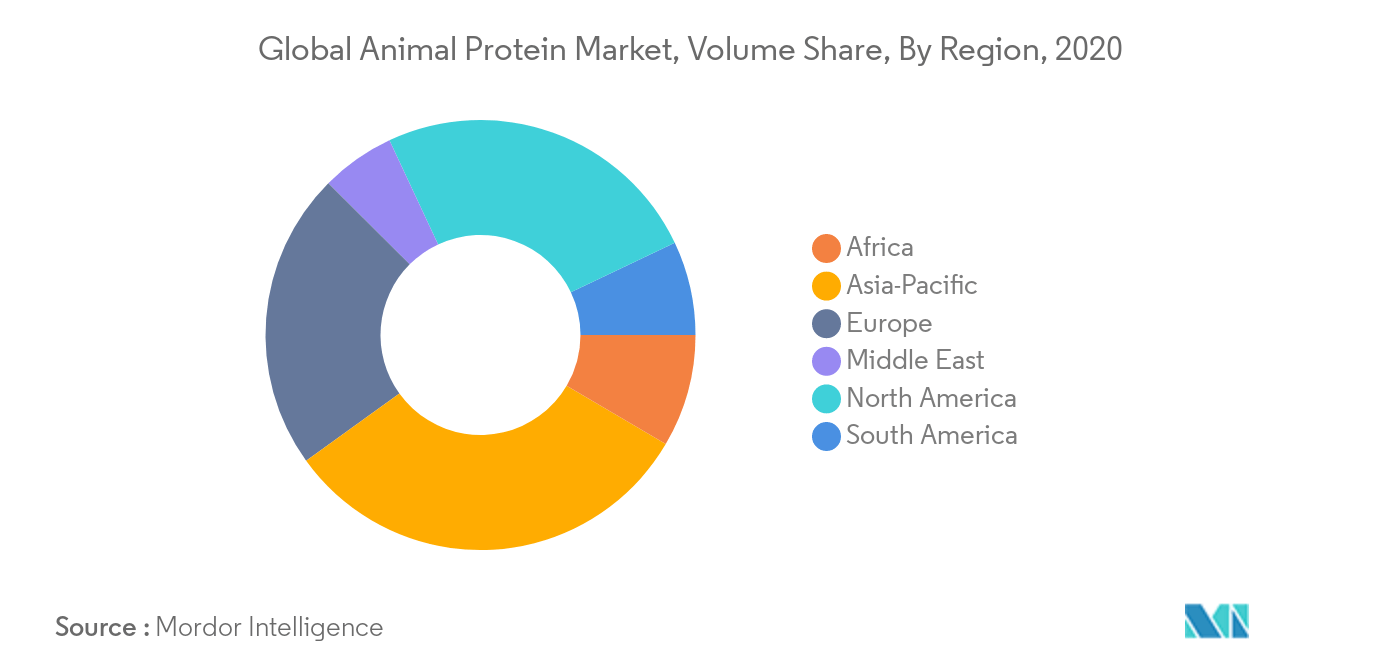 Global Animal Protein Market, Volume Share, By Region, 2020

Africa
Asia-Pacific
Europe
Middle East
North America
South America

Source : Mordor Intelligence